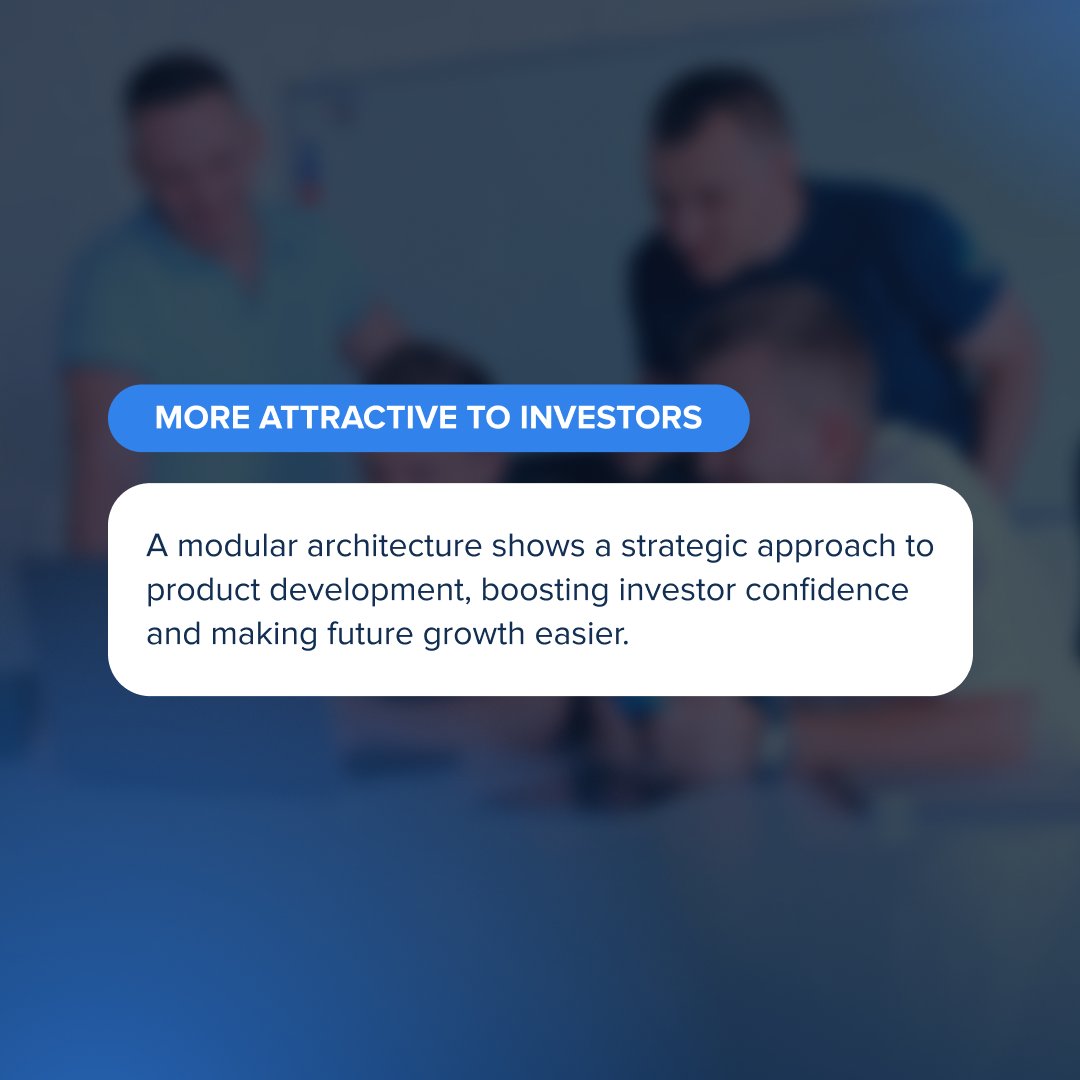 MORE ATTRACTIVE TO INVESTORS

A modular architecture shows a strategic approach to product development, boosting investor confidence and making future growth easier.